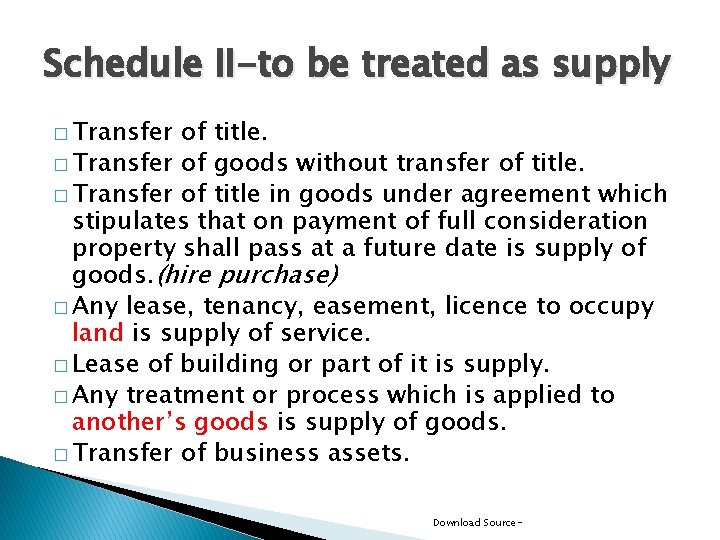 Schedule II-to be treated as supply

□ Transfer of title.
□ Transfer of goods without transfer of title.
□ Transfer of title in goods under agreement which stipulates that on payment of full consideration property shall pass at a future date is supply of goods.(hire purchase)
□ Any lease, tenancy, easement, licence to occupy land is supply of service.
□ Lease of building or part of it is supply.
□ Any treatment or process which is applied to another's goods is supply of goods.
□ Transfer of business assets.

Download Source -